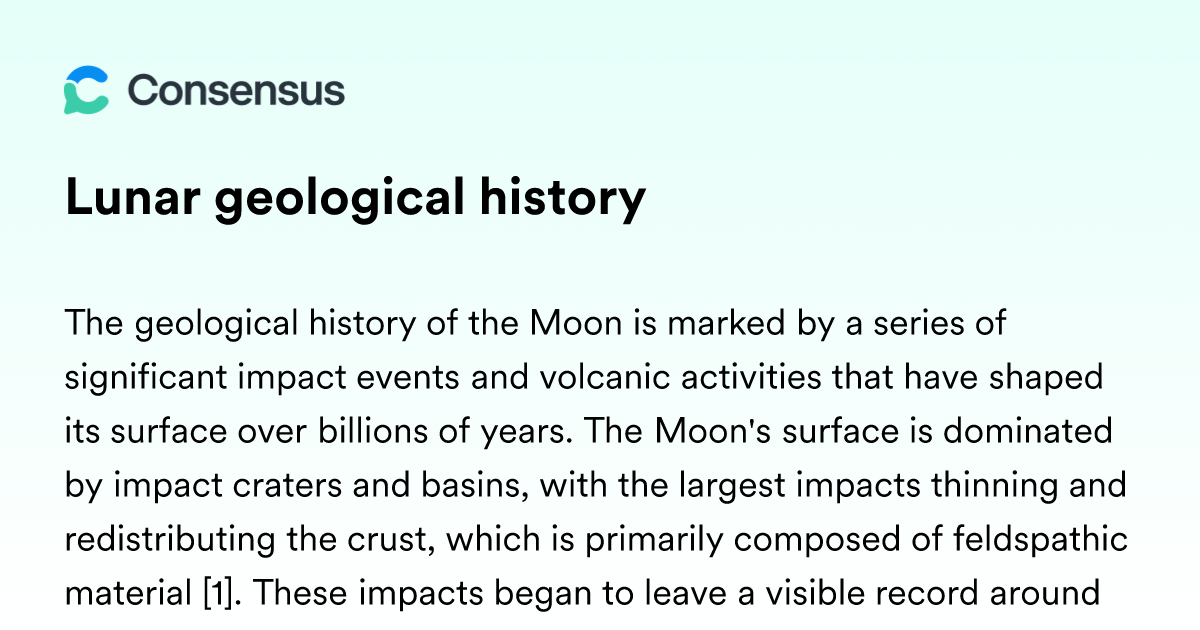 Consensus

Lunar geological history

The geological history of the Moon is marked by a series of significant impact events and volcanic activities that have shaped its surface over billions of years. The Moon's surface is dominated by impact craters and basins, with the largest impacts thinning and redistributing the crust, which is primarily composed of feldspathic material [1]. These impacts began to leave a visible record around